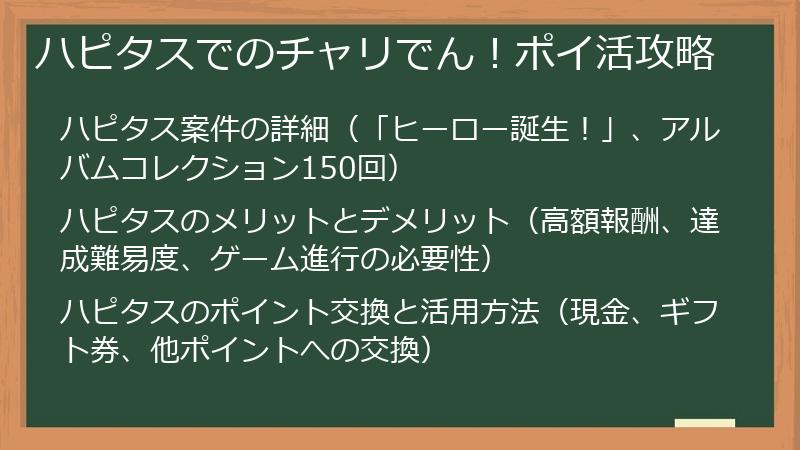 ハピタスでのチャリでん！ポイ活攻略

ハピタス案件の詳細（「ヒーロー誕生！」、アルバムコレクション150回）

ハピタスのメリットとデメリット（高額報酬、達成難易度、ゲーム進行の必要性）

ハピタスのポイント交換と活用方法（現金、ギフト券、他ポイントへの交換）